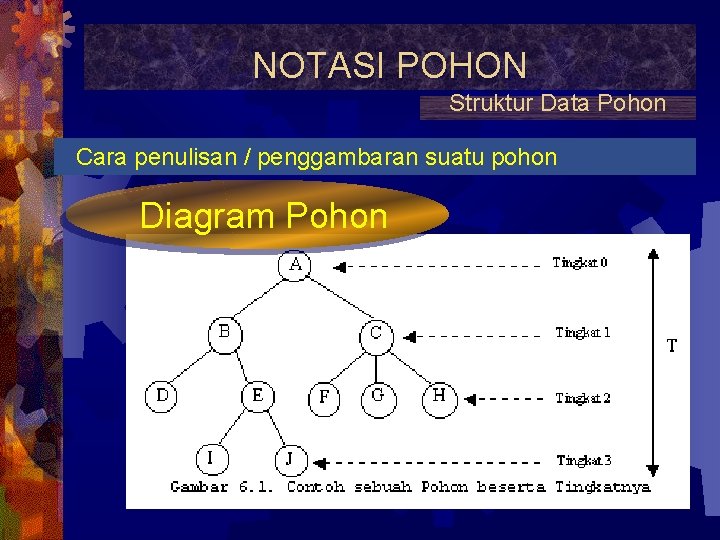 NOTASI POHON

Struktur Data Pohon

Cara penulisan / penggambaran suatu pohon

Diagram Pohon

A

Tingkat 0

B

C

Tingkat 1

T

D

E

F

G

H

Tingkat 2

I

J

Tingkat 3

Gambar 6.1. Contoh sebuah Pohon beserta Tingkatnya